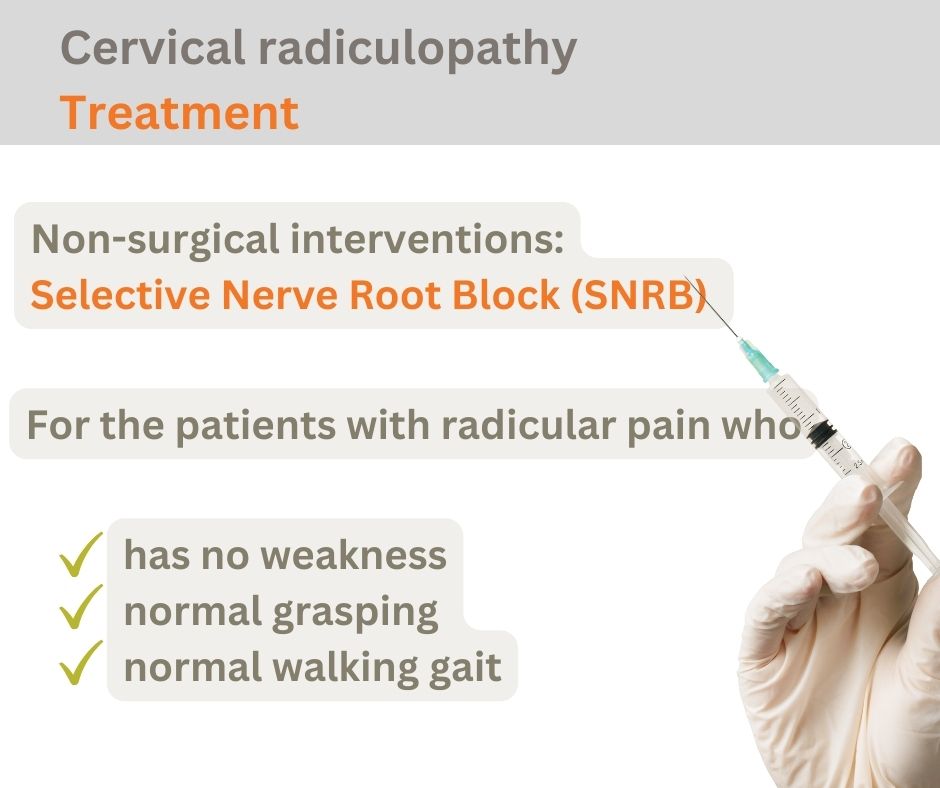 Cervical radiculopathy
Treatment

Non-surgical interventions:
Selective Nerve Root Block (SNRB)

For the patients with radicular pain who

✓ has no weakness
✓ normal grasping
✓ normal walking gait